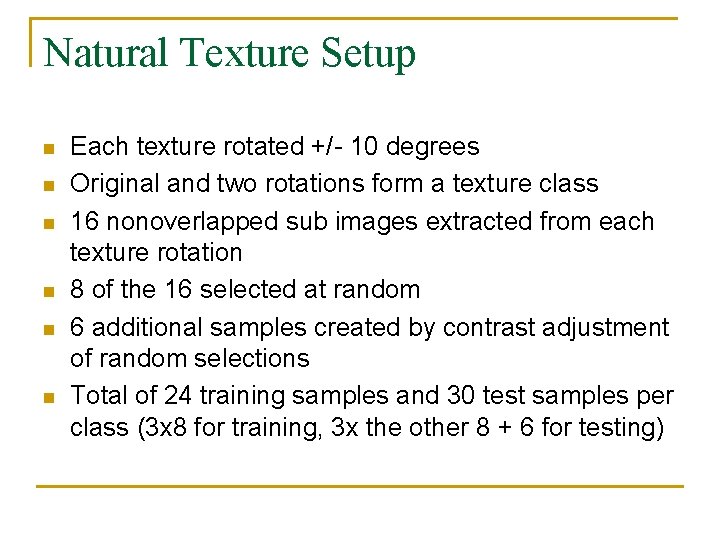 Natural Texture Setup

- Each texture rotated +/- 10 degrees
- Original and two rotations form a texture class
- 16 nonoverlapped sub images extracted from each texture rotation
- 8 of the 16 selected at random
- 6 additional samples created by contrast adjustment of random selections
- Total of 24 training samples and 30 test samples per class (3x8 for training, 3x the other 8 + 6 for testing)